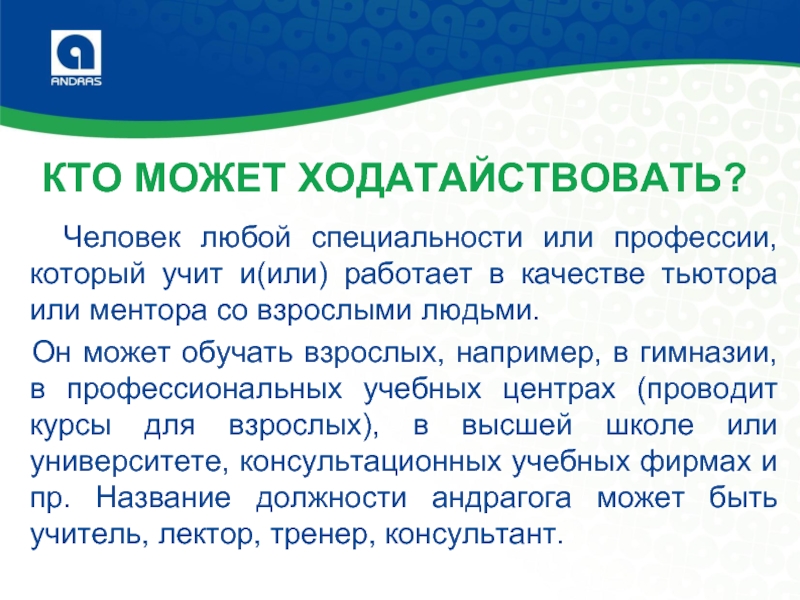 ANDRAS

КТО МОЖЕТ ХОДАТАЙСТВОВАТЬ?

Человек любой специальности или профессии, который учит и(или) работает в качестве тьютора или ментора со взрослыми людьми.

Он может обучать взрослых, например, в гимназии, в профессиональных учебных центрах (проводит курсы для взрослых), в высшей школе или университете, консультационных учебных фирмах и пр. Название должности андрагога может быть учитель, лектор, тренер, консультант.